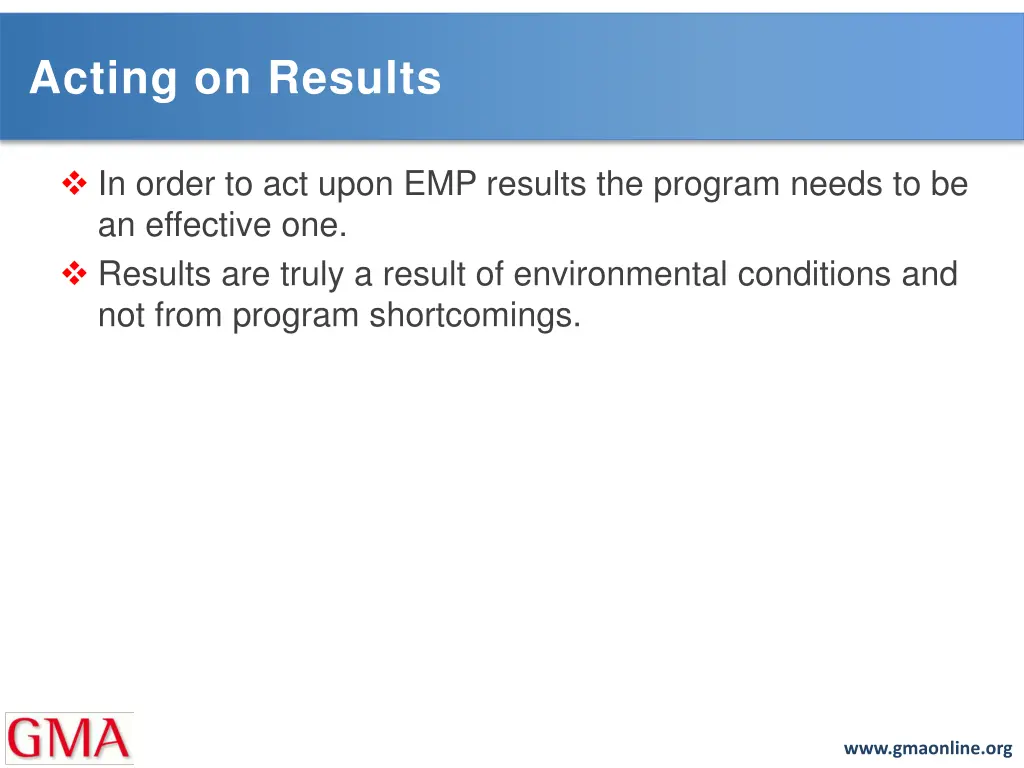 Acting on Results

❖ In order to act upon EMP results the program needs to be an effective one.
❖ Results are truly a result of environmental conditions and not from program shortcomings.

GMA

www.gmaonline.org